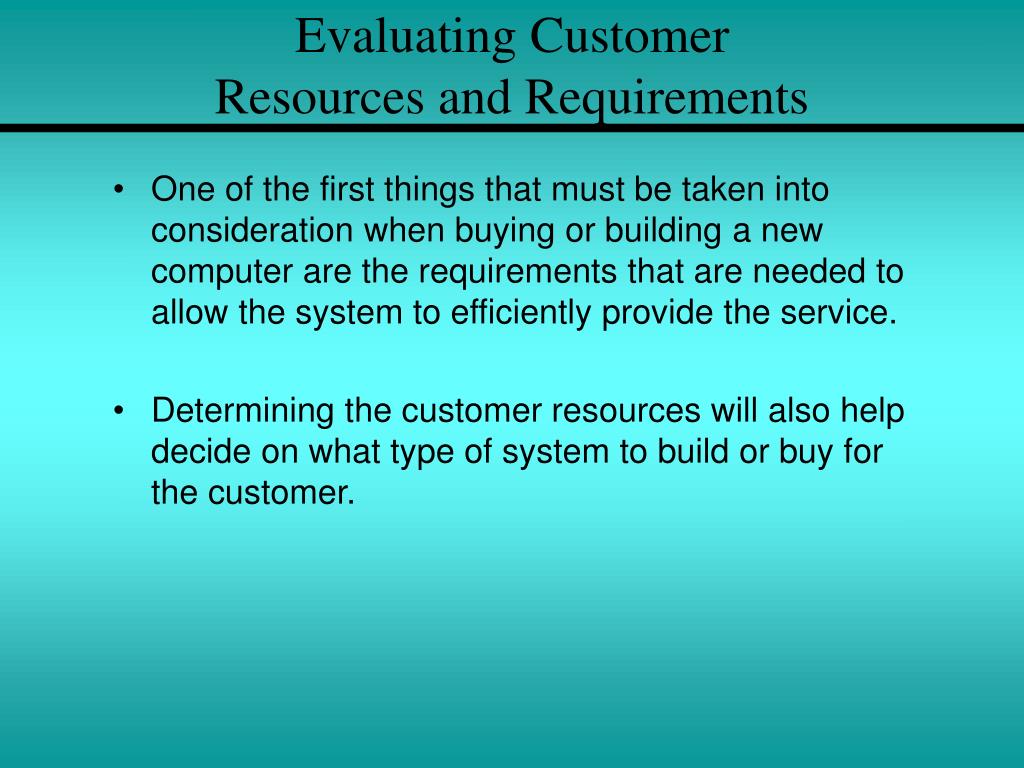 Evaluating Customer
Resources and Requirements

• One of the first things that must be taken into consideration when buying or building a new computer are the requirements that are needed to allow the system to efficiently provide the service.

• Determining the customer resources will also help decide on what type of system to build or buy for the customer.